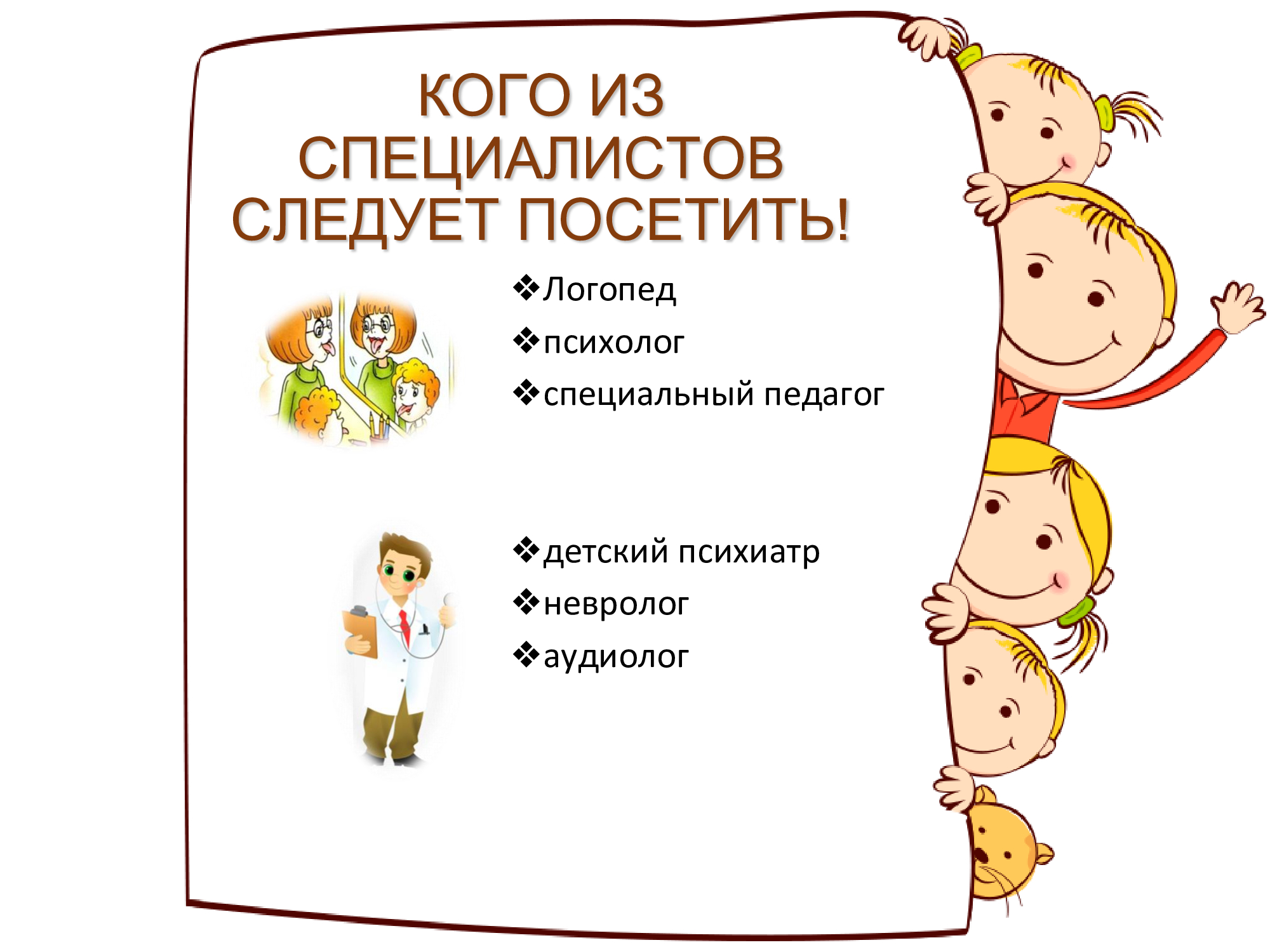 КОГО ИЗ СПЕЦИАЛИСТОВ СЛЕДУЕТ ПОСЕТИТЬ!

❖Логопед
❖психолог
❖специальный педагог

❖детский психиатр
❖невролог
❖аудиолог